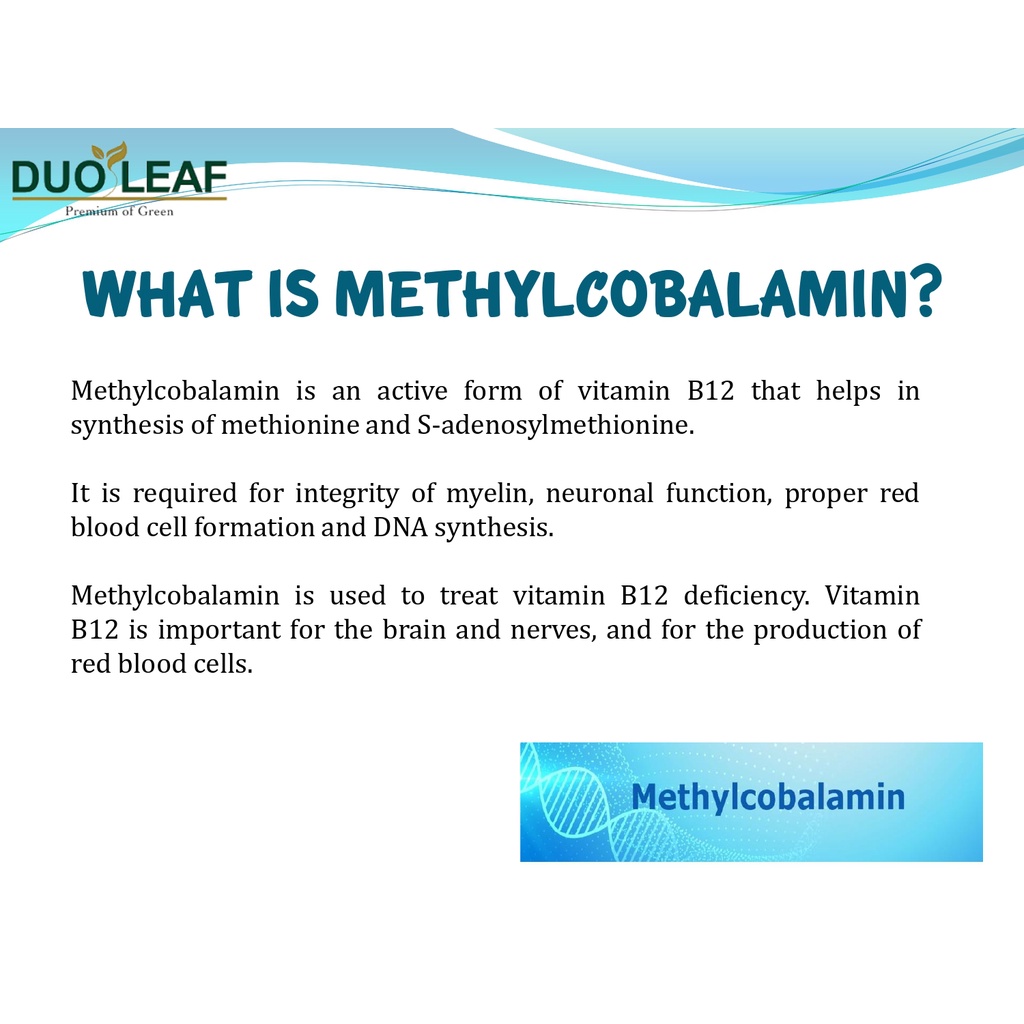 DUO LEAF
Premium of Green

WHAT IS METHYLCOBALAMIN?

Methylcobalamin is an active form of vitamin B12 that helps in synthesis of methionine and S-adenosylmethionine.

It is required for integrity of myelin, neuronal function, proper red blood cell formation and DNA synthesis.

Methylcobalamin is used to treat vitamin B12 deficiency. Vitamin B12 is important for the brain and nerves, and for the production of red blood cells.

Methylcobalamin